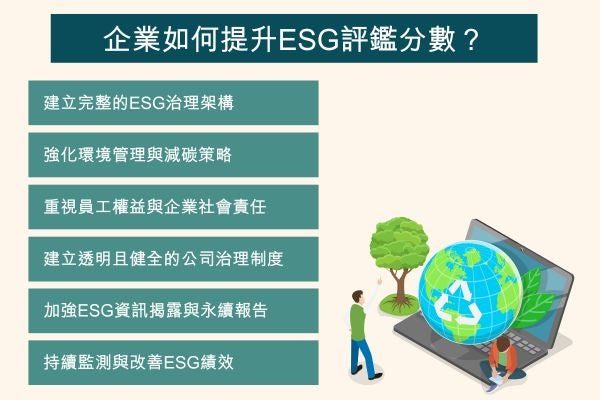 企業如何提升ESG評鑑分數？

建立完整的ESG治理架構

強化環境管理與減碳策略

重視員工權益與企業社會責任

建立透明且健全的公司治理制度

加強ESG資訊揭露與永續報告

持續監測與改善ESG績效